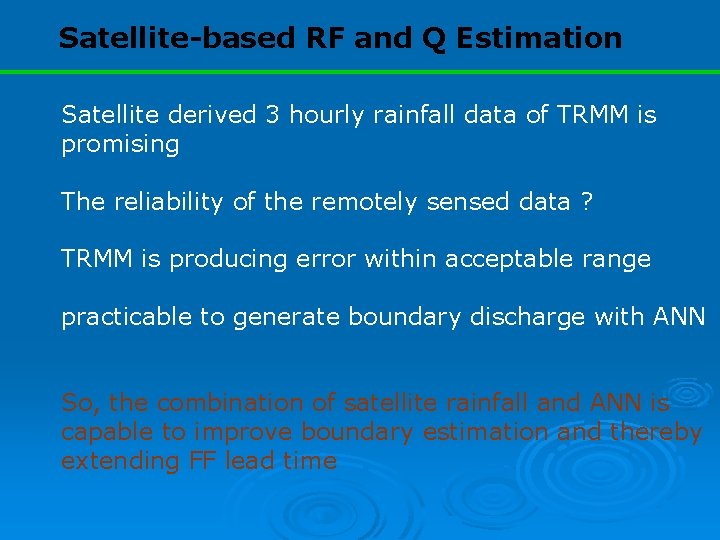 Satellite-based RF and Q Estimation

Satellite derived 3 hourly rainfall data of TRMM is promising

The reliability of the remotely sensed data ?

TRMM is producing error within acceptable range

practicable to generate boundary discharge with ANN

So, the combination of satellite rainfall and ANN is capable to improve boundary estimation and thereby extending FF lead time